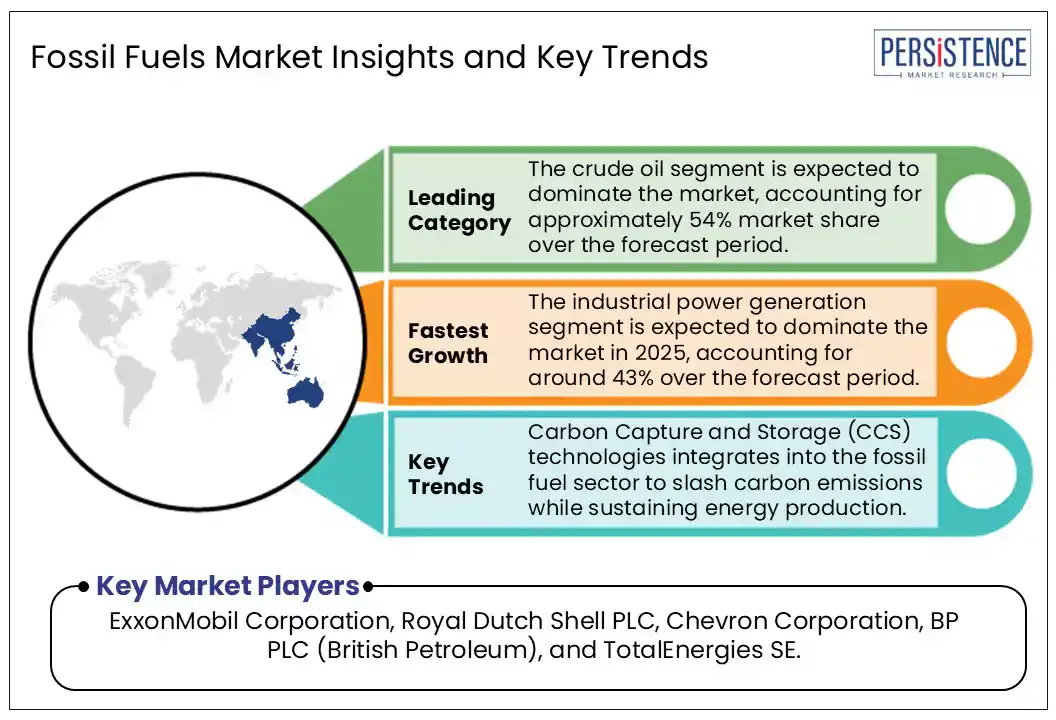 Fossil Fuels Market Insights and Key Trends

PERSISTENCE
MARKET RESEARCH

Leading Category
The crude oil segment is expected to dominate the market, accounting for approximately 54% market share over the forecast period.

Fastest Growth
The industrial power generation segment is expected to dominate the market in 2025, accounting for around 43% over the forecast period.

Key Trends
Carbon Capture and Storage (CCS) technologies integrates into the fossil fuel sector to slash carbon emissions while sustaining energy production.

Key Market Players
ExxonMobil Corporation, Royal Dutch Shell PLC, Chevron Corporation, BP PLC (British Petroleum), and TotalEnergies SE.